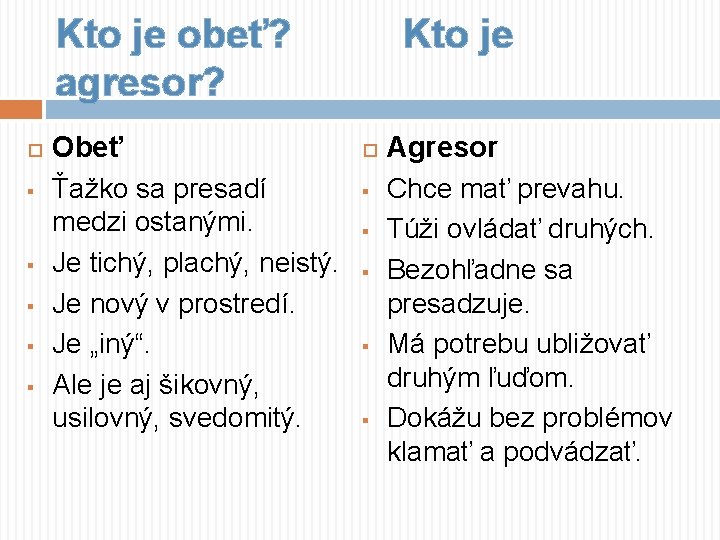 Kto je obeť? Kto je agresor?

Obeť

Ťažko sa presadí medzi ostanými.

Je tichý, plachý, neistý.

Je nový v prostredí.

Je „iný“.

Ale je aj šikovný, usilovný, svedomitý.

Agresor

Chce mať prevahu.

Túži ovládať druhých.

Bezohľadne sa presadzuje.

Má potrebu ubližovať druhým ľuďom.

Dokážu bez problémov klamať a podvádzať.